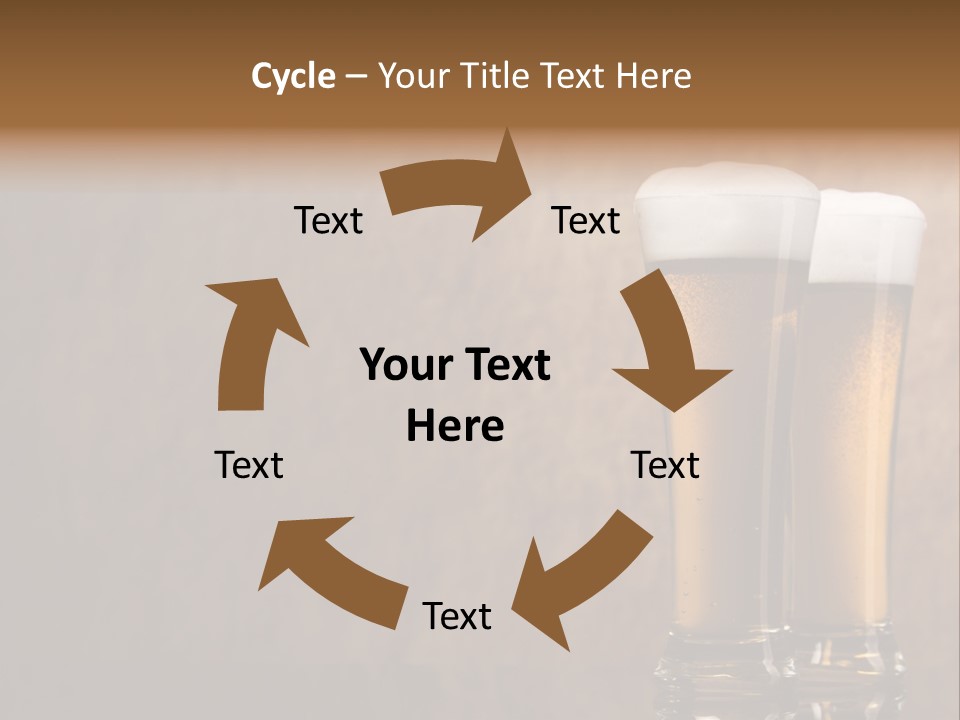 Cycle – Your Title Text Here

Text

Text

Your Text Here

Text

Text

Text